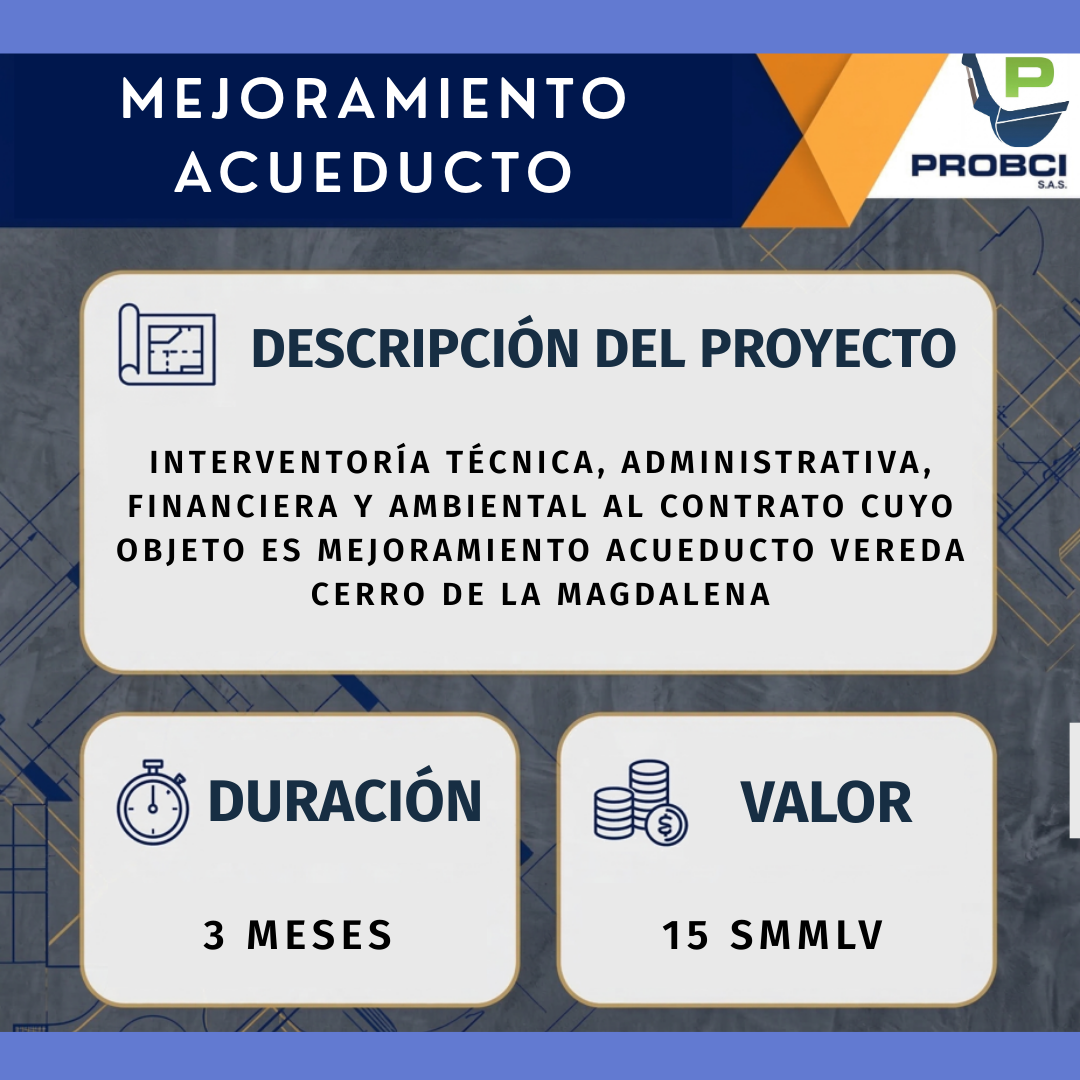 MEJORAMIENTO ACUEDUCTO

P
PROBCI
S.A.S.

DESCRIPCIÓN DEL PROYECTO

INTERVENTORÍA TÉCNICA, ADMINISTRATIVA, FINANCIERA Y AMBIENTAL AL CONTRATO CUYO OBJETO ES MEJORAMIENTO ACUEDUCTO VEREDA CERRO DE LA MAGDALENA

DURACIÓN

3 MESES

VALOR

15 SMMLV